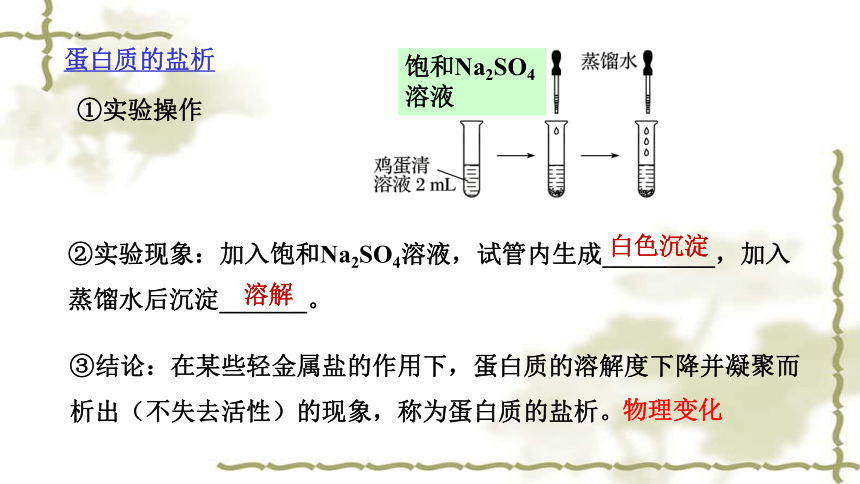 蛋白质的盐析

①实验操作

饱和$Na_2SO_4$溶液

蒸馏水

鸡蛋清溶液 2 mL

②实验现象：加入饱和$Na_2SO_4$溶液，试管内生成白色沉淀，加入蒸馏水后沉淀溶解。

③结论：在某些轻金属盐的作用下，蛋白质的溶解度下降并凝聚而析出（不失去活性）的现象，称为蛋白质的盐析。物理变化